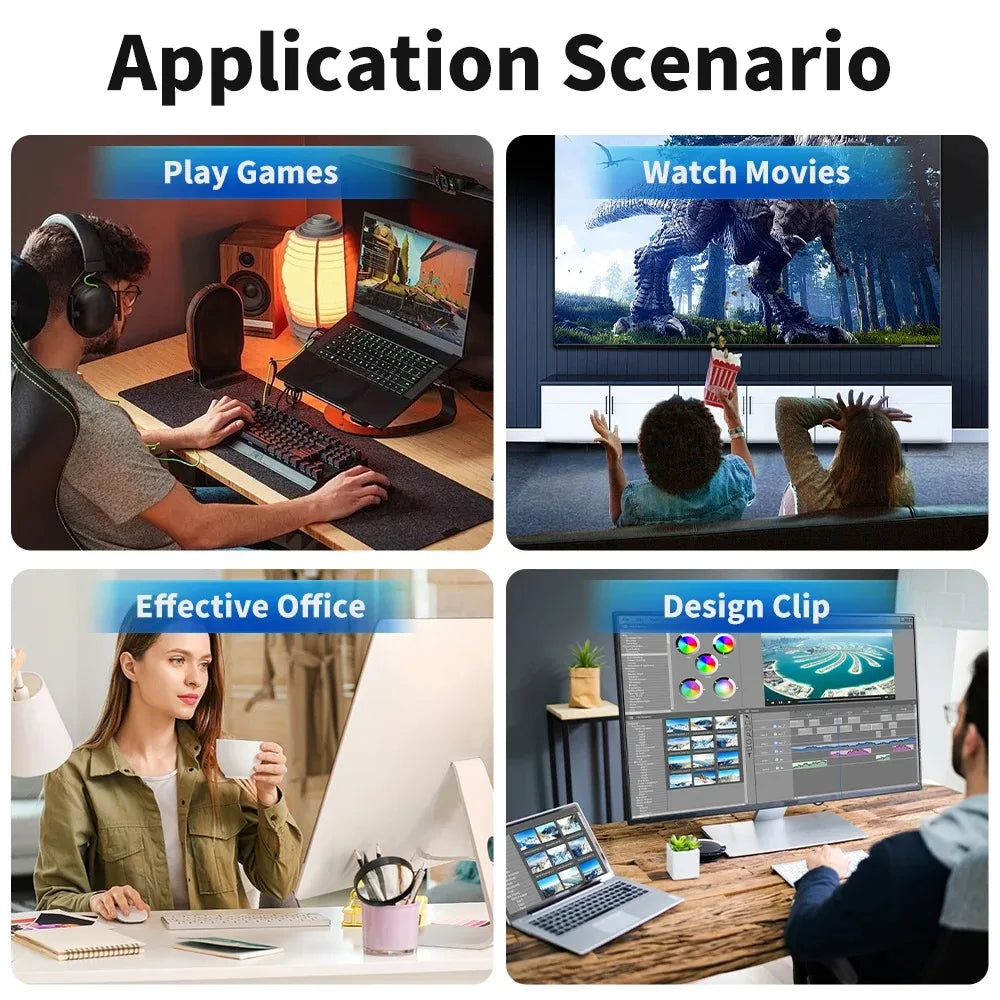 Application Scenario

Play Games

Watch Movies

Effective Office

Design Clip